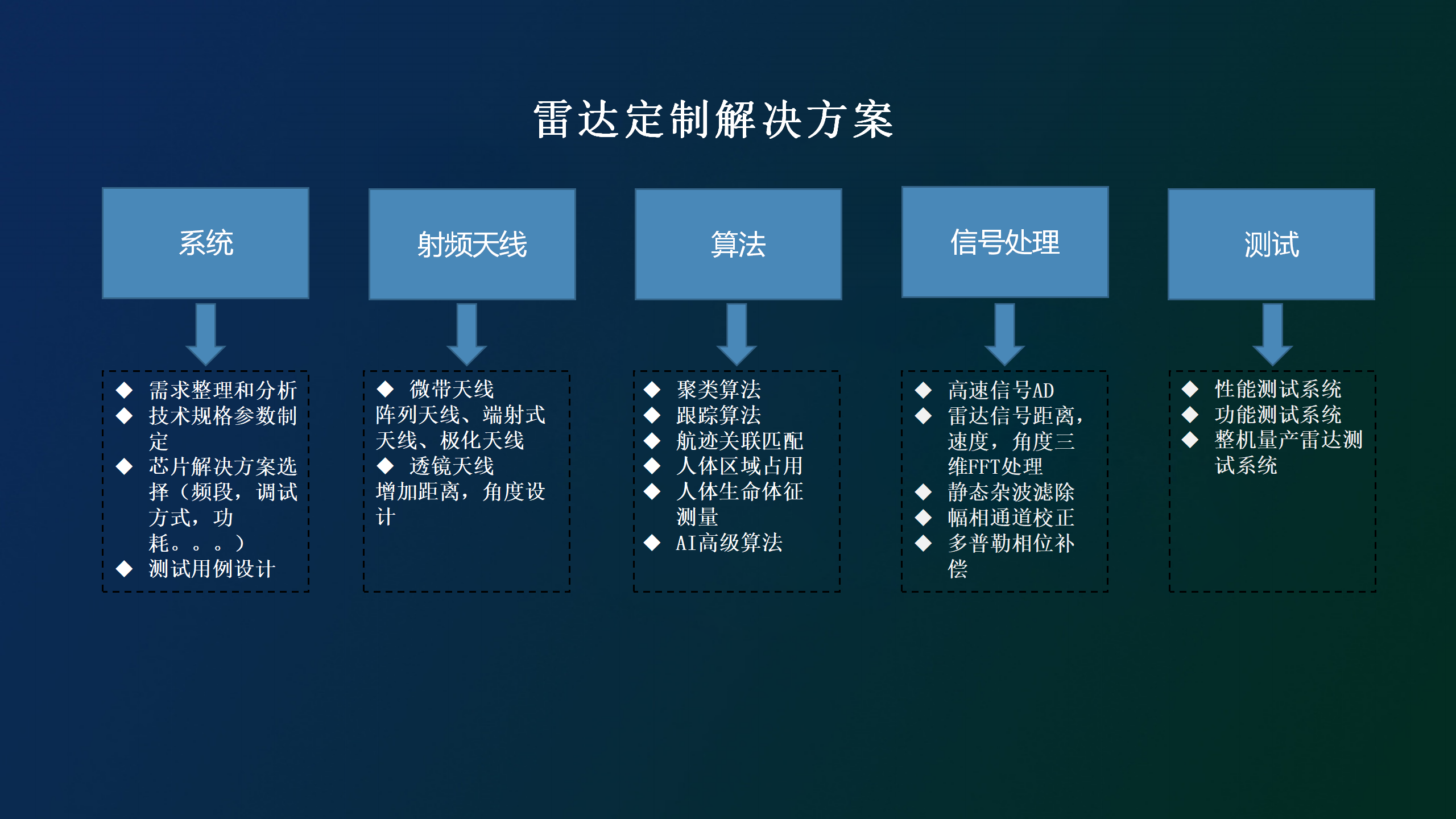 雷达定制解决方案

系统

◆ 需求整理和分析
◆ 技术规格参数制定
◆ 芯片解决方案选择（频段，调试方式，功耗。。。）
◆ 测试用例设计

射频天线

◆ 微带天线
阵列天线、端射式天线、极化天线
◆ 透镜天线
增加距离，角度设计

算法

◆ 聚类算法
◆ 跟踪算法
◆ 航迹关联匹配
◆ 人体区域占用
◆ 人体生命体征测量
◆ AI高级算法

信号处理

◆ 高速信号AD
◆ 雷达信号距离，速度，角度三维FFT处理
◆ 静态杂波滤除
◆ 幅相通道校正
◆ 多普勒相位补偿

测试

◆ 性能测试系统
◆ 功能测试系统
◆ 整机量产雷达测试系统